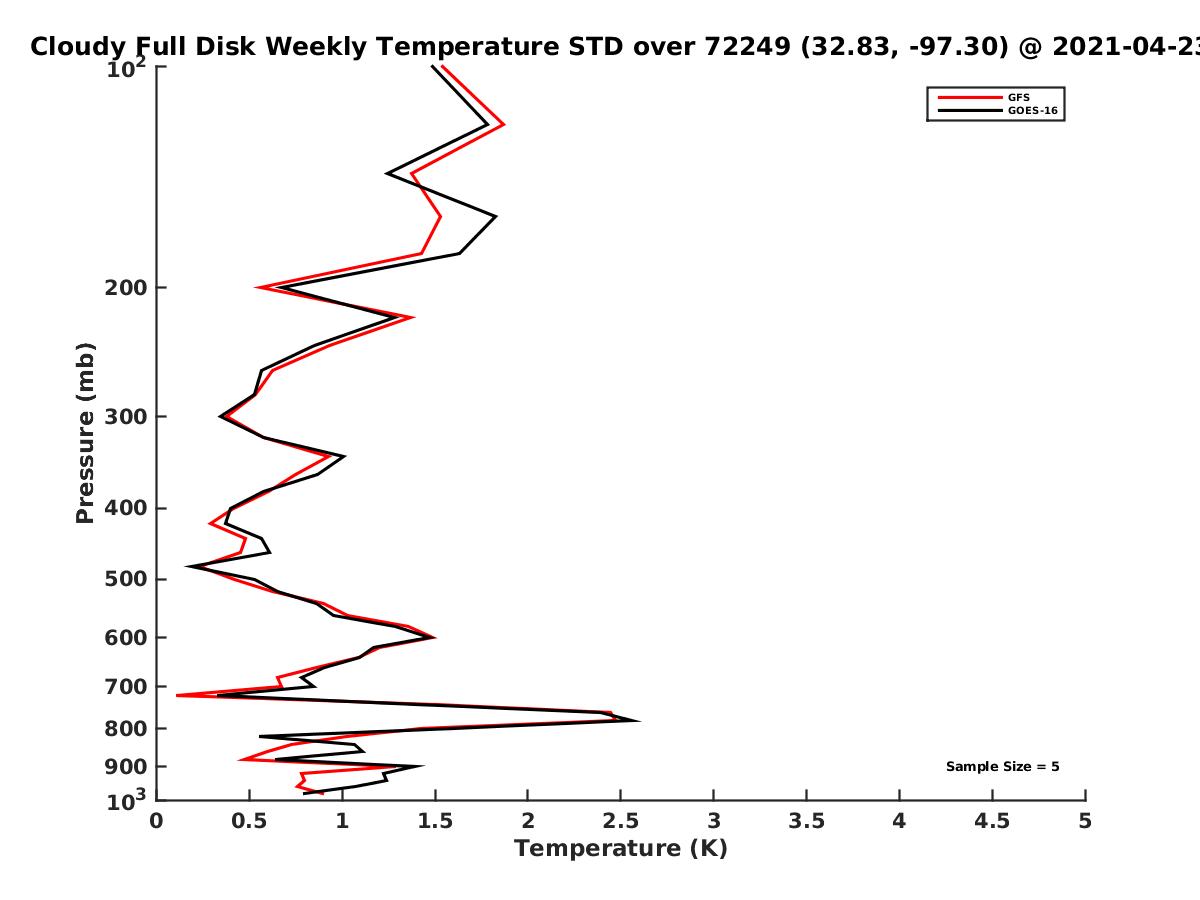 Cloudy Full Disk Weekly Temperature STD over 72249 (32.83, -97.30) @ 2021-04-23

GFS
GOES-16

Pressure (mb)

$10^2$
200
300
400
500
600
700
800
900
$10^3$

Sample Size = 5

0
0.5
1
1.5
2
2.5
3
3.5
4
4.5
5

Temperature (K)